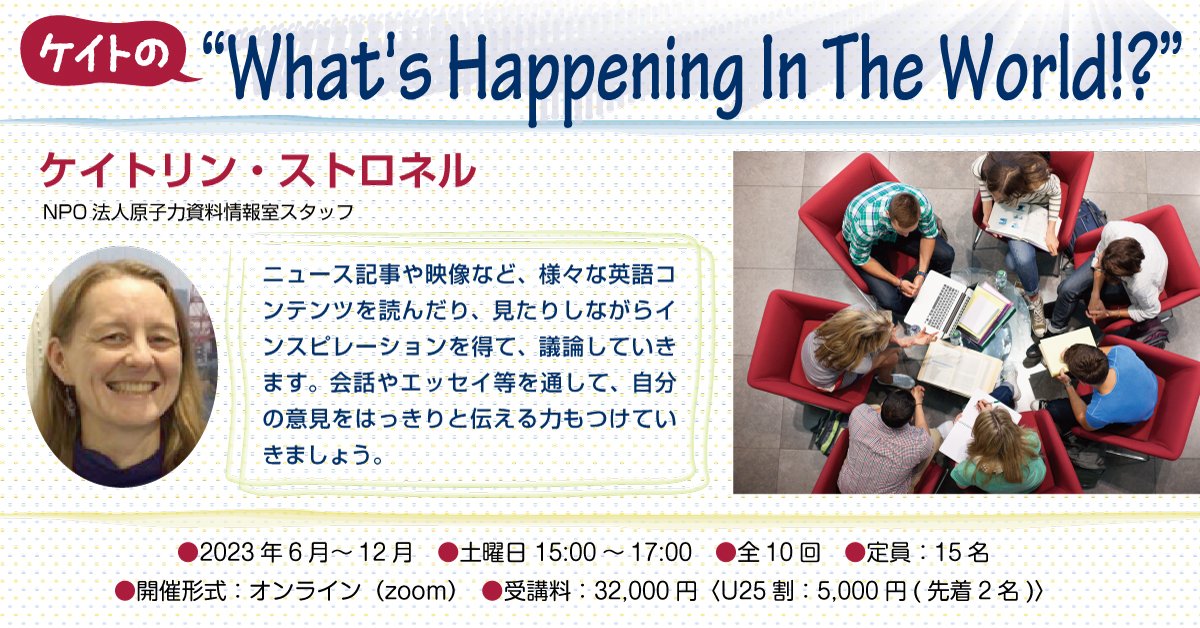 ケイトの "What's Happening In The World!?"

ケイトリン・ストロネル
NPO 法人原子力資料情報室スタッフ

ニュース記事や映像など、様々な英語コンテンツを読んだり、見たりしながらインスピレーションを得て、議論していきます。会話やエッセイ等を通して、自分の意見をはっきりと伝える力もつけていきましょう。

●2023 年 6 月～ 12 月 ●土曜日 15:00 ～ 17:00 ●全 10 回 ●定員：15 名
●開催形式：オンライン（zoom） ●受講料：32,000 円〈U25 割：5,000 円 ( 先着 2 名 )〉